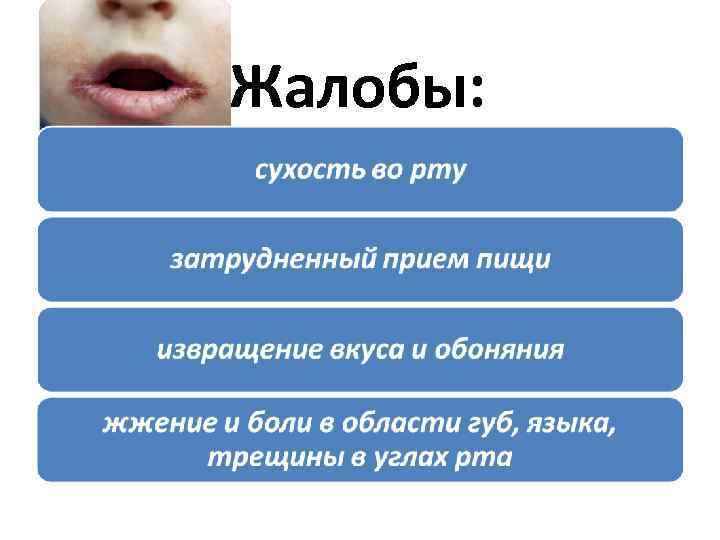 Жалобы:

сухость во рту

затрудненный прием пищи

извращение вкуса и обоняния

жжение и боли в области губ, языка, трещины в углах рта